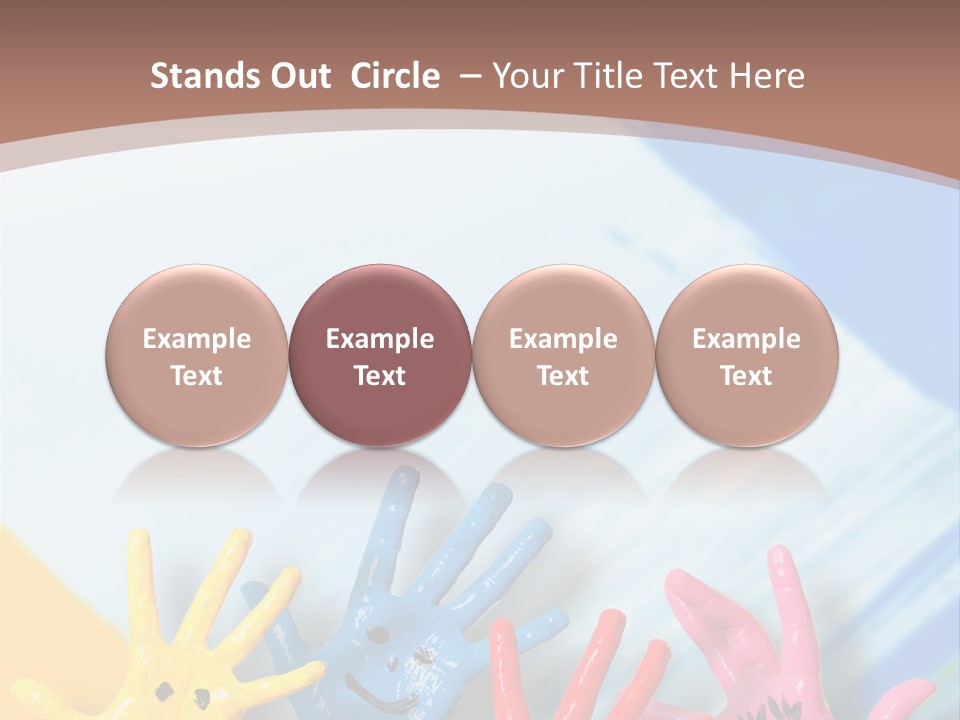 Stands Out Circle – Your Title Text Here

Example Text

Example Text

Example Text

Example Text